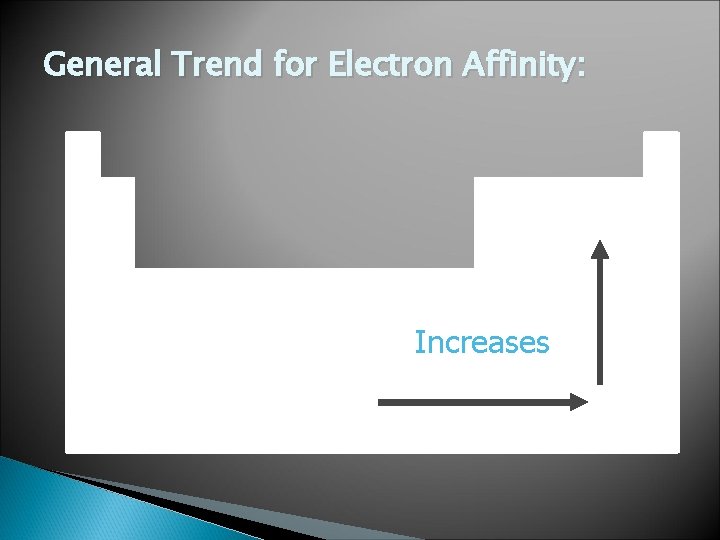 General Trend for Electron Affinity:

Increases